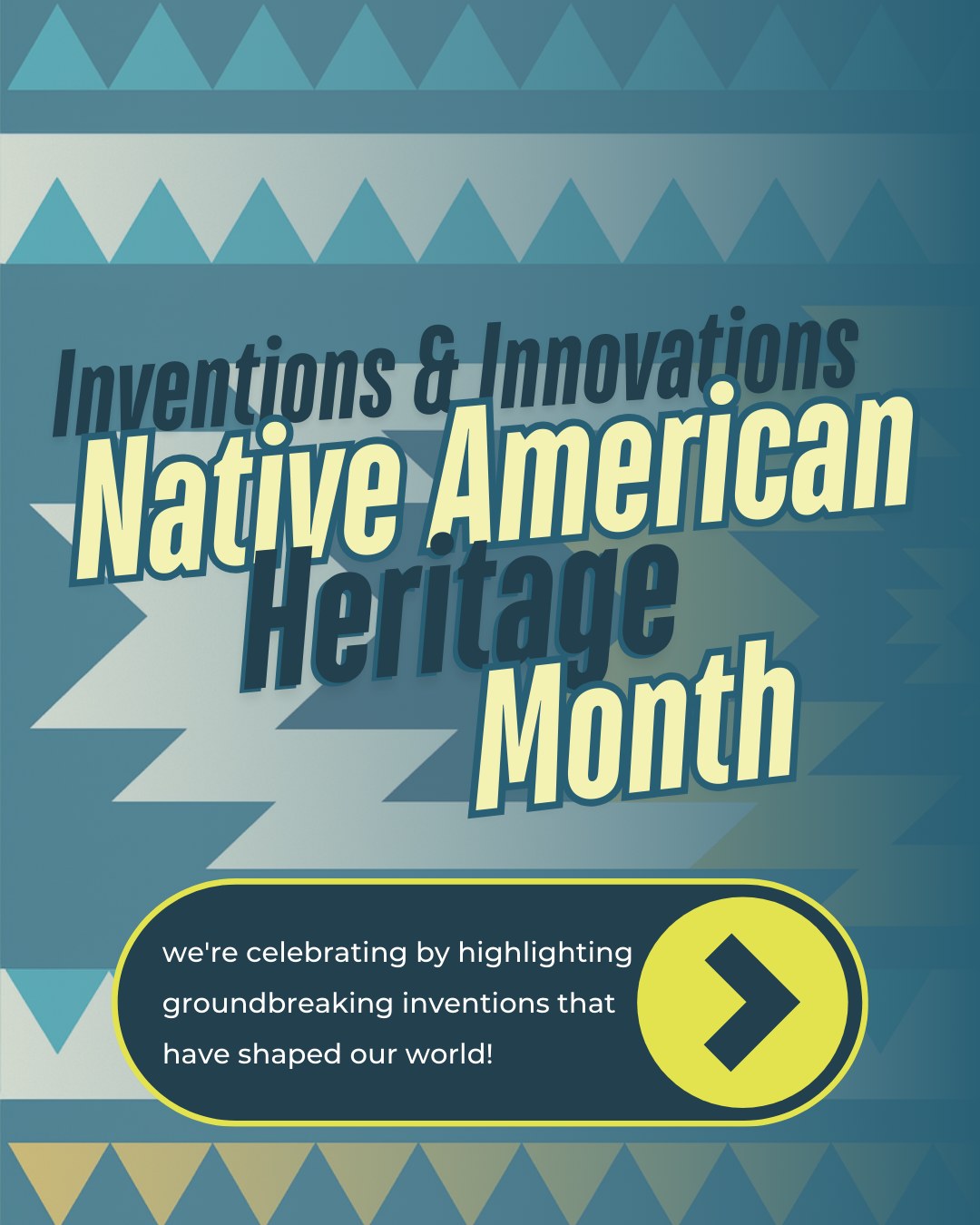 Inventions & Innovations

Native American
Heritage
Month

we're celebrating by highlighting groundbreaking inventions that have shaped our world!